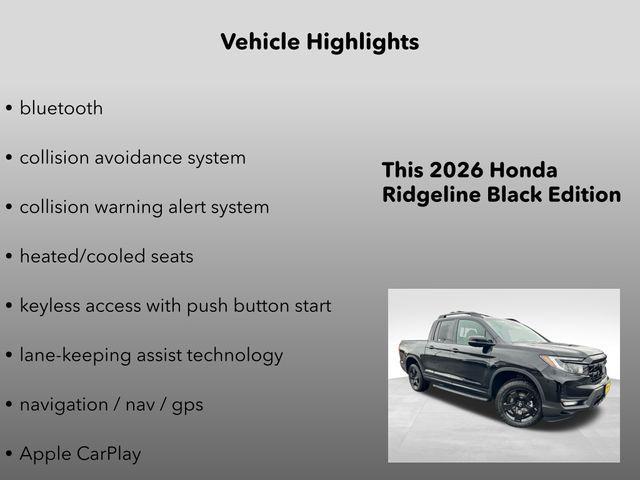 Vehicle Highlights

• bluetooth

• collision avoidance system

• collision warning alert system

• heated/cooled seats

• keyless access with push button start

• lane-keeping assist technology

• navigation / nav / gps

• Apple CarPlay

This 2026 Honda Ridgeline Black Edition